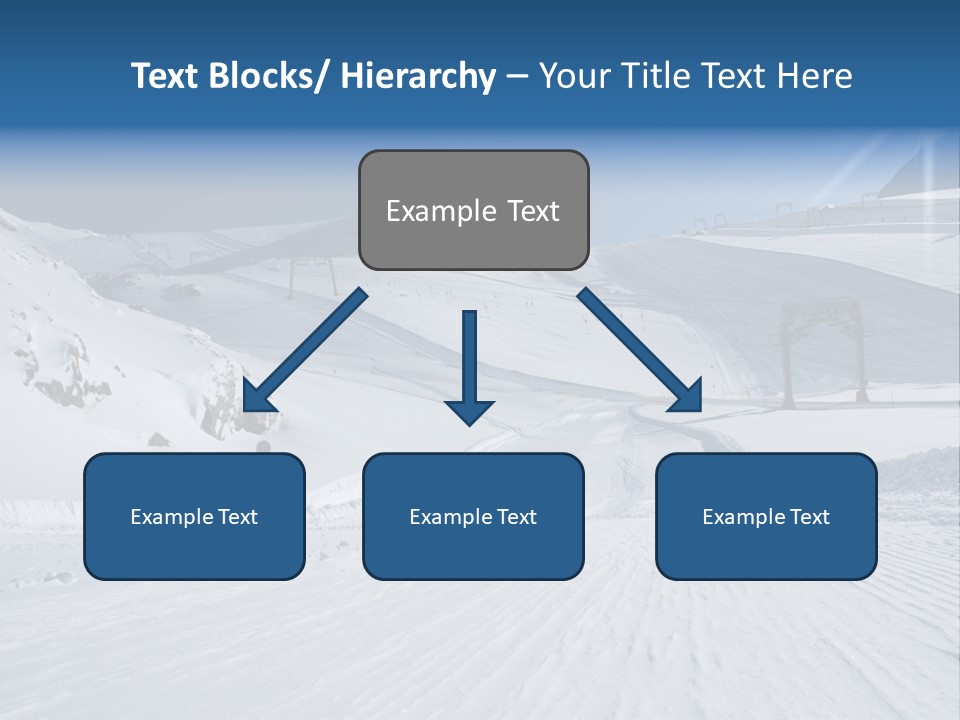 Text Blocks/ Hierarchy – Your Title Text Here

Example Text

Example Text

Example Text

Example Text